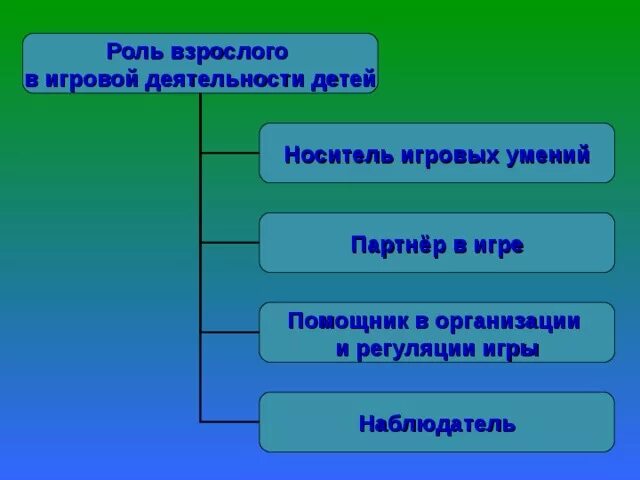 Роль взрослого
в игровой деятельности детей

Носитель игровых умений

Партнёр в игре

Помощник в организации и регуляции игры

Наблюдатель